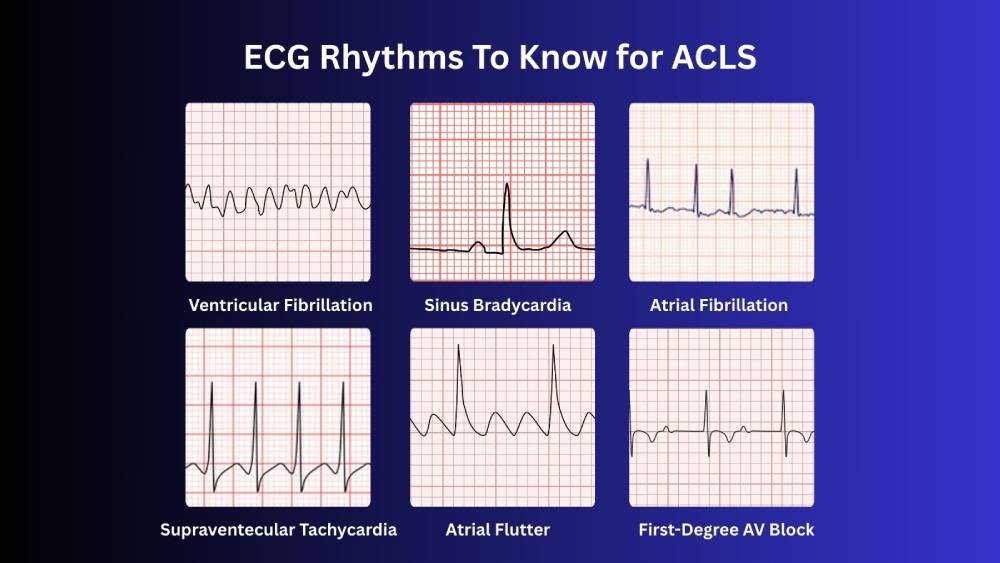 ECG Rhythms To Know for ACLS

Ventricular Fibrillation

Sinus Bradycardia

Atrial Fibrillation

Supraventecular Tachycardia

Atrial Flutter

First-Degree AV Block